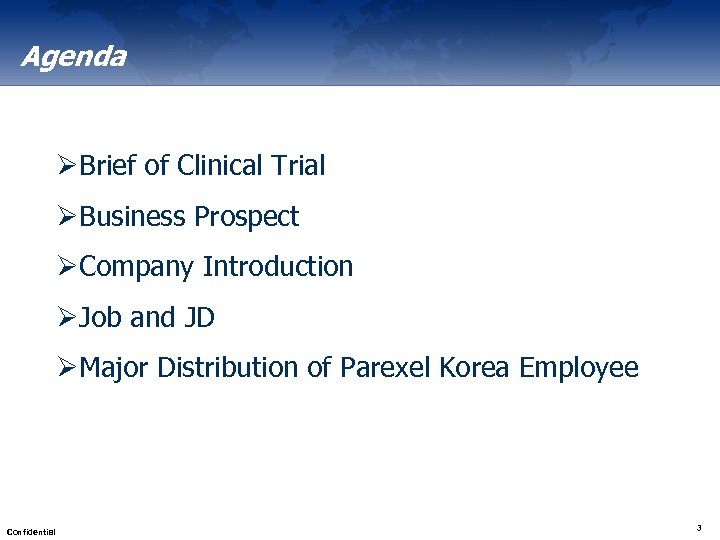 Agenda

➢Brief of Clinical Trial

➢Business Prospect

➢Company Introduction

➢Job and JD

➢Major Distribution of Parexel Korea Employee

Confidential

3